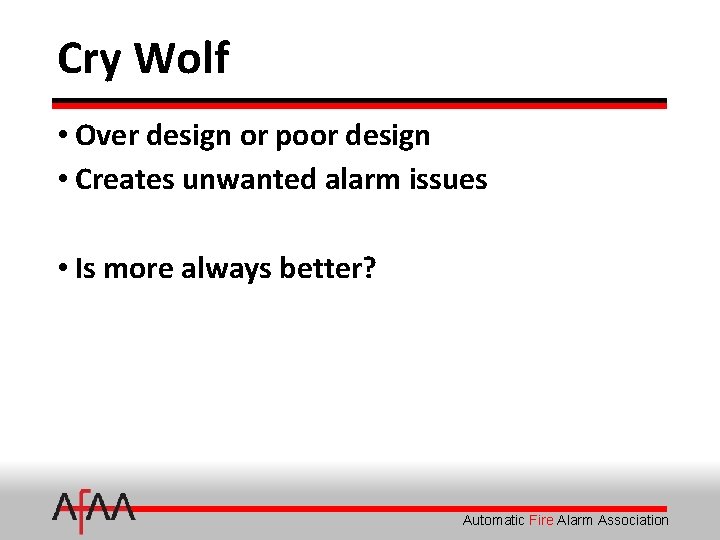 Cry Wolf

• Over design or poor design
• Creates unwanted alarm issues

• Is more always better?

AFAA

Automatic Fire Alarm Association